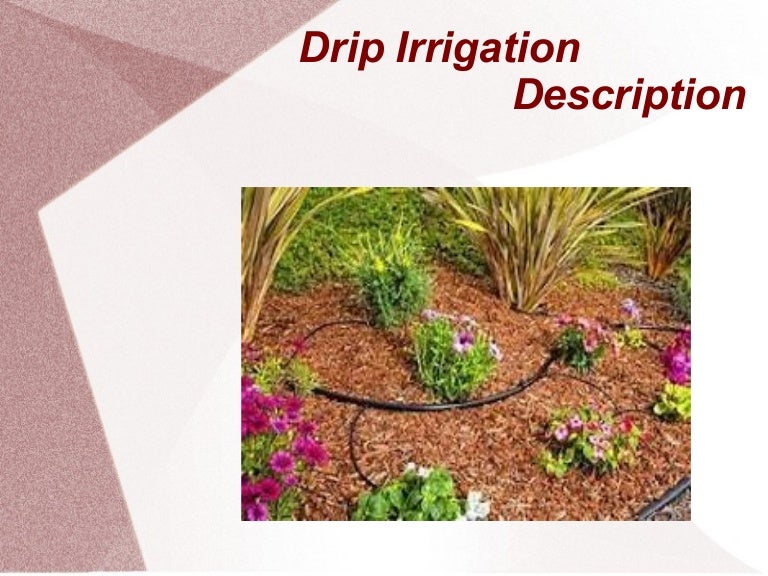 Drip Irrigation
Description